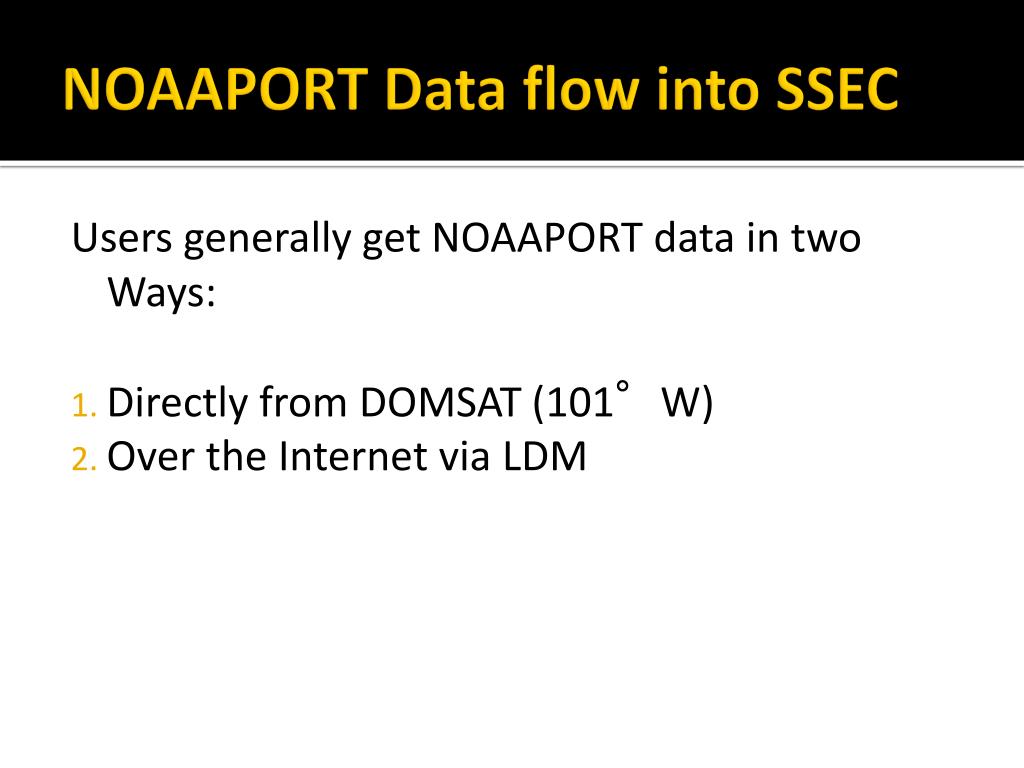 NOAAPORT Data flow into SSEC

Users generally get NOAAPORT data in two Ways:

1. Directly from DOMSAT (101° W)
2. Over the Internet via LDM